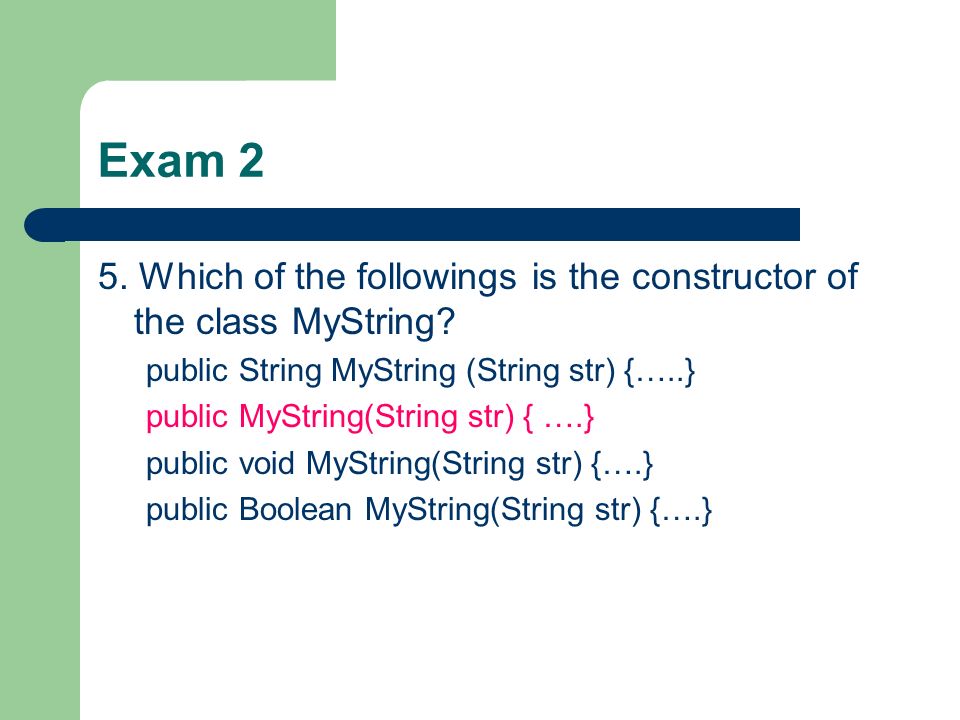 Exam 2

5. Which of the followings is the constructor of the class MyString?

public String MyString (String str) {…..}

public MyString(String str) { ….}

public void MyString(String str) {….}

public Boolean MyString(String str) {….}